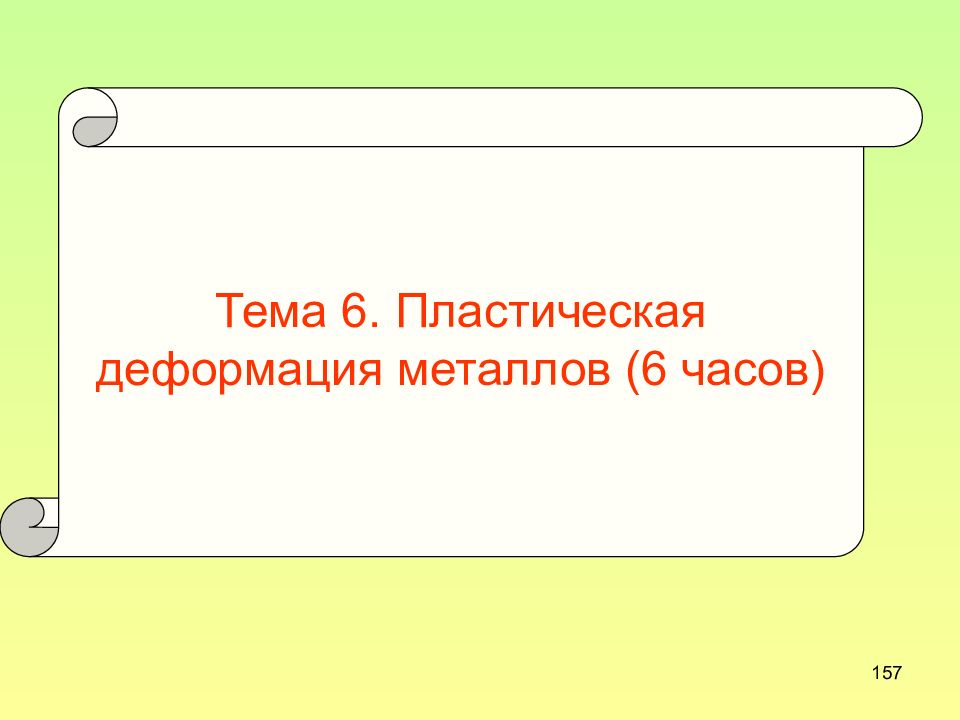 Тема 6. Пластическая деформация металлов (6 часов)

157